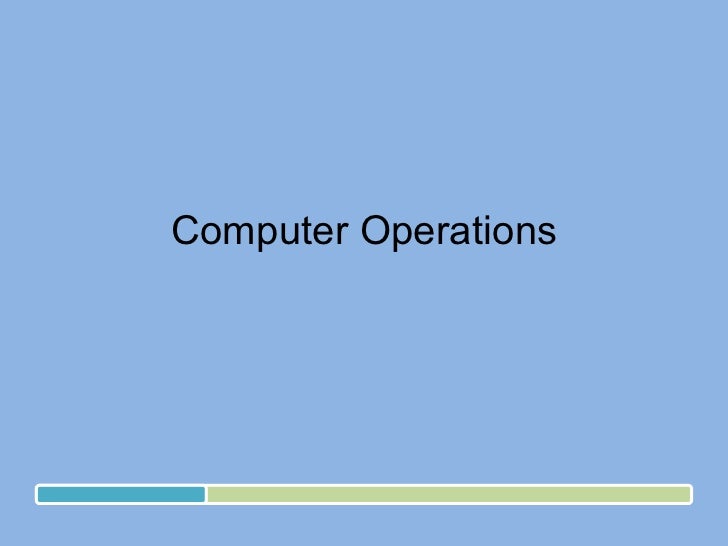 Computer Operations